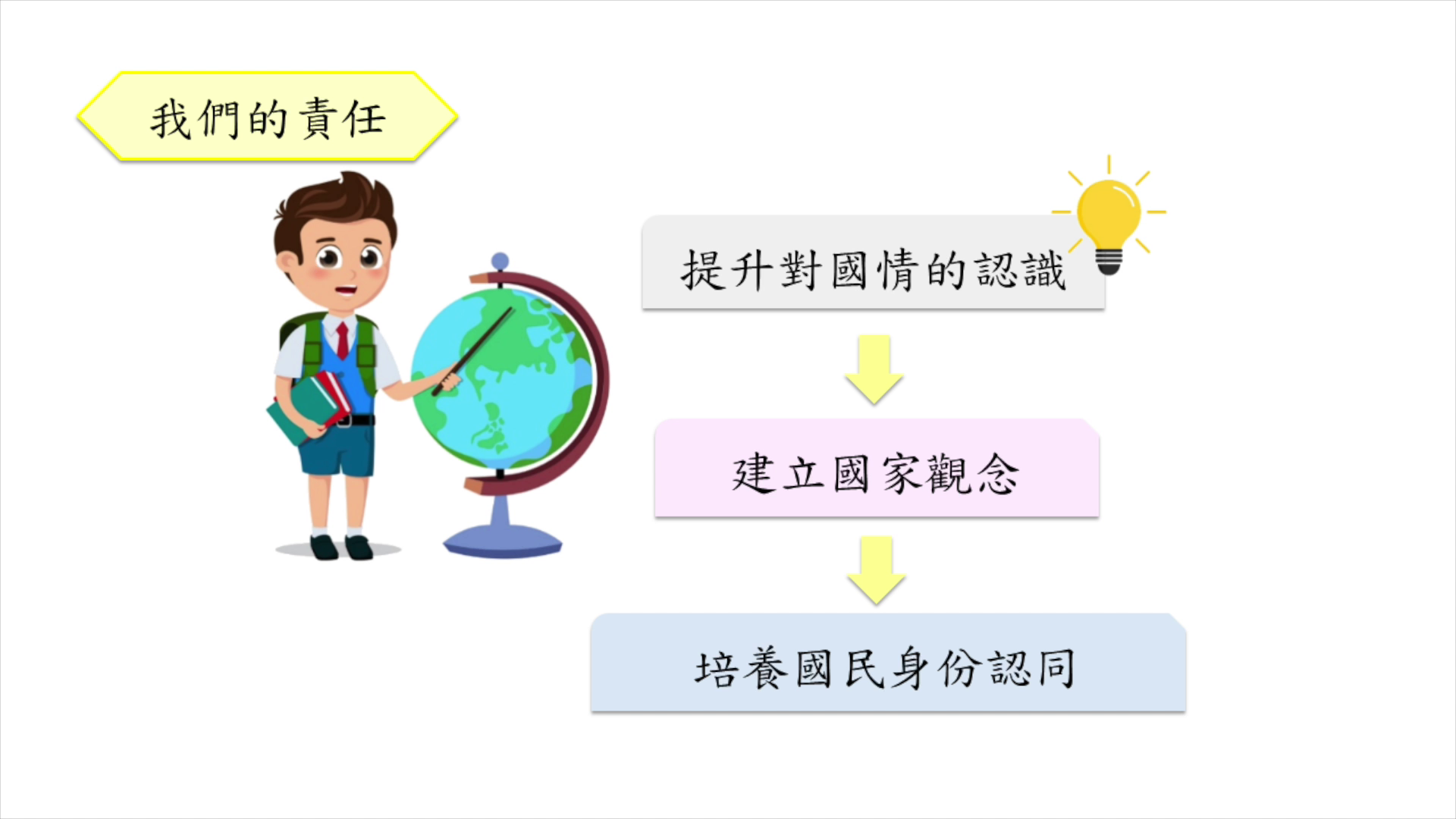 我們的責任

提升對國情的認識

建立國家觀念

培養國民身份認同